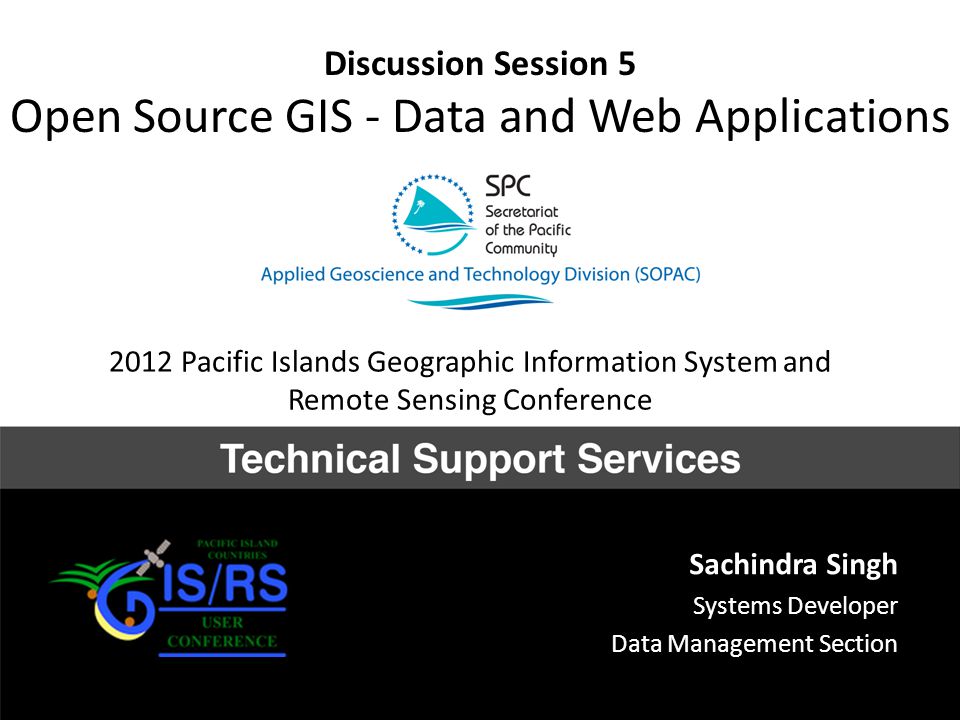 Discussion Session 5

Open Source GIS - Data and Web Applications

SPC
Secretariat of the Pacific Community

Applied Geoscience and Technology Division (SOPAC)

2012 Pacific Islands Geographic Information System and Remote Sensing Conference

Technical Support Services

PACIFIC ISLAND COUNTRIES
GIS/RS
USER CONFERENCE

Sachindra Singh
Systems Developer
Data Management Section